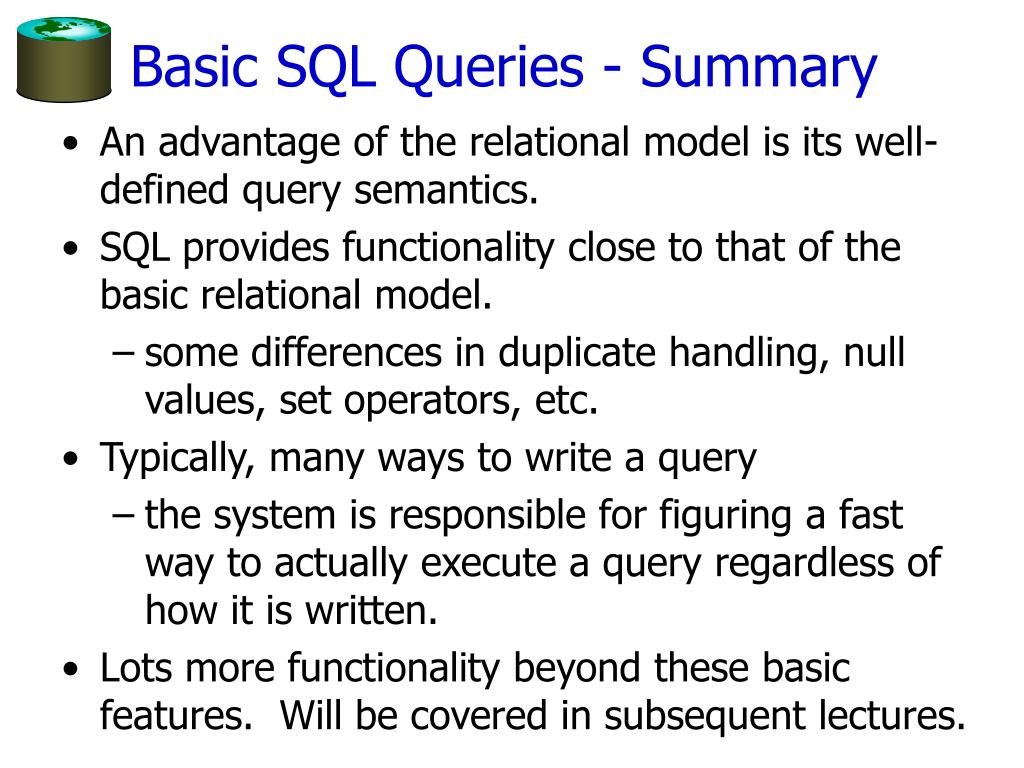 Basic SQL Queries - Summary

• An advantage of the relational model is its well-defined query semantics.

• SQL provides functionality close to that of the basic relational model.

– some differences in duplicate handling, null values, set operators, etc.

• Typically, many ways to write a query

– the system is responsible for figuring a fast way to actually execute a query regardless of how it is written.

• Lots more functionality beyond these basic features. Will be covered in subsequent lectures.